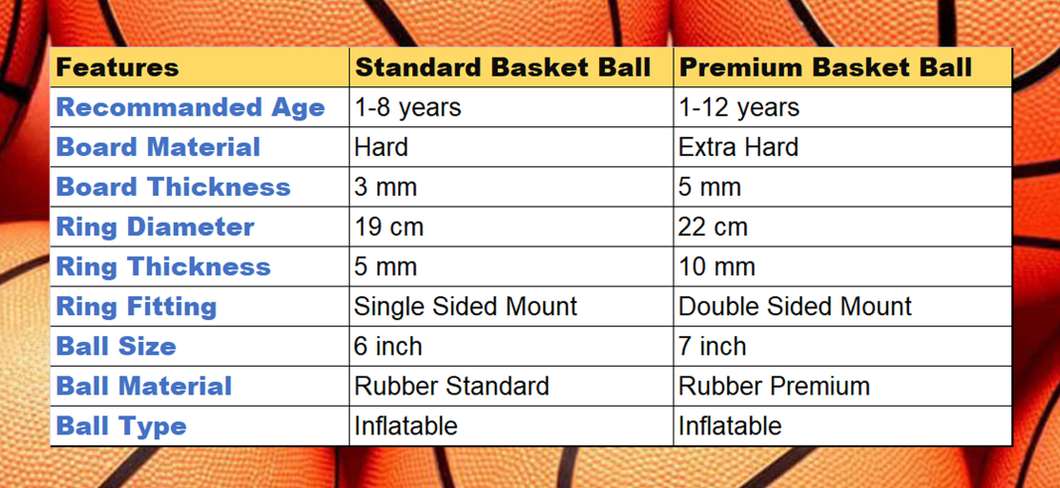 | Features | Standard Basket Ball | Premium Basket Ball |
|---|---|---|
| Recommanded Age | 1-8 years | 1-12 years |
| Board Material | Hard | Extra Hard |
| Board Thickness | 3 mm | 5 mm |
| Ring Diameter | 19 cm | 22 cm |
| Ring Thickness | 5 mm | 10 mm |
| Ring Fitting | Single Sided Mount | Double Sided Mount |
| Ball Size | 6 inch | 7 inch |
| Ball Material | Rubber Standard | Rubber Premium |
| Ball Type | Inflatable | Inflatable |